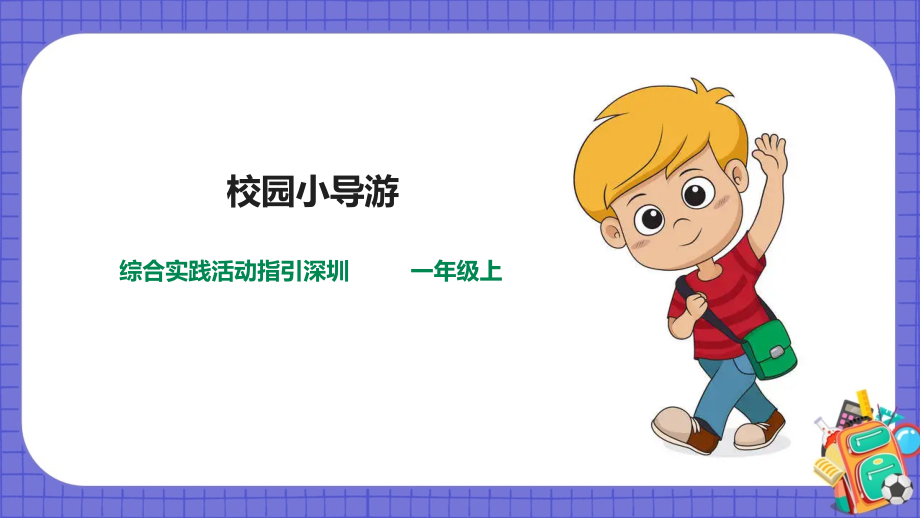 校园小导游

综合实践活动指引深圳　　一年级上